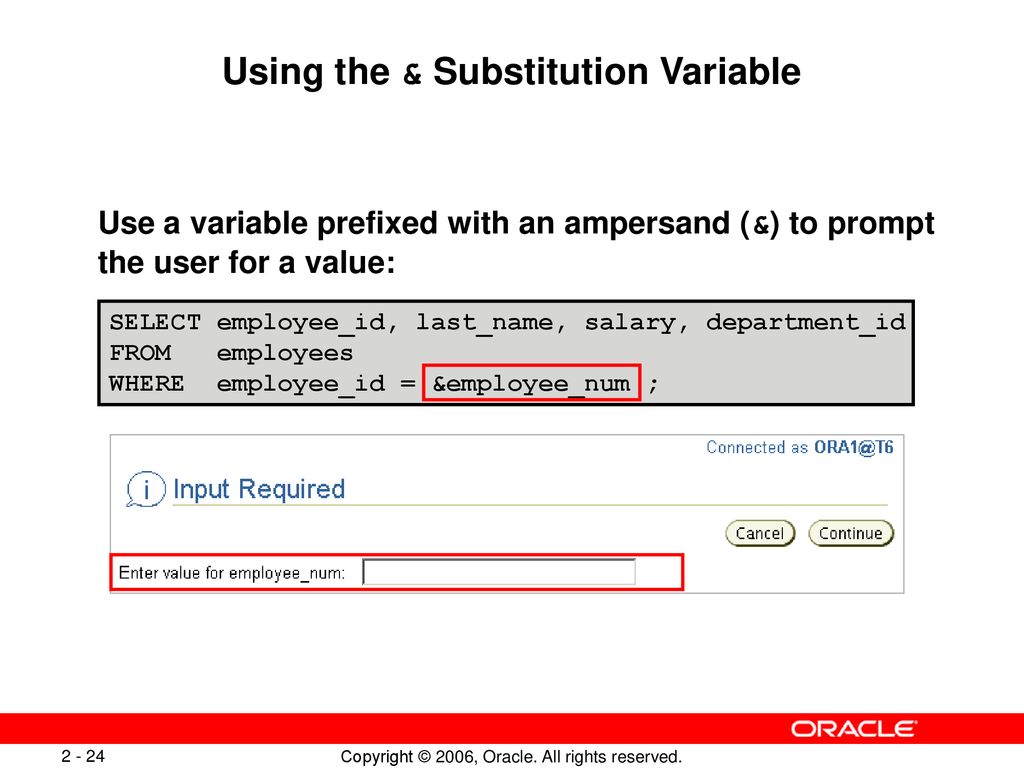 Using the & Substitution Variable

Use a variable prefixed with an ampersand (&) to prompt the user for a value:

SELECT employee_id, last_name, salary, department_id
FROM employees
WHERE employee_id = &employee_num ;

Connected as ORA1@T6

i Input Required

Cancel Continue

Enter value for employee_num:

ORACLE

2 - 24

Copyright © 2006, Oracle. All rights reserved.